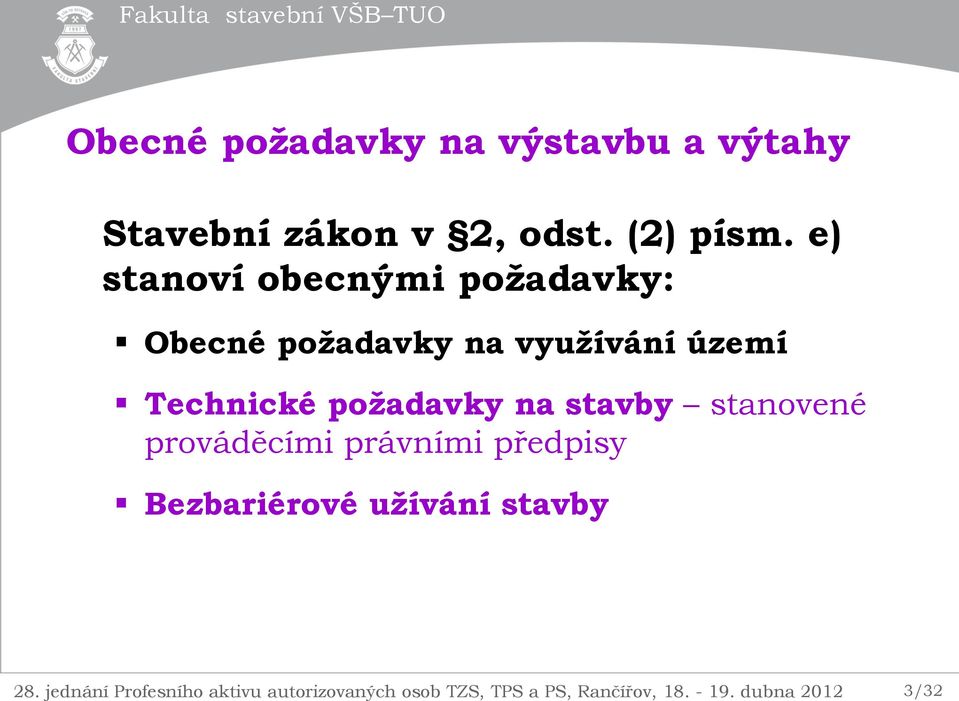 Fakulta stavební VŠB–TUO

Obecné požadavky na výstavbu a výtahy

Stavební zákon v §2, odst. (2) písm. e) stanoví obecnými požadavky:

▪ Obecné požadavky na využívání území

▪ Technické požadavky na stavby – stanovené prováděcími právními předpisy

▪ Bezbariérové užívání stavby

28. jednání Profesního aktivu autorizovaných osob TZS, TPS a PS, Rančířov, 18. - 19. dubna 2012 3/32